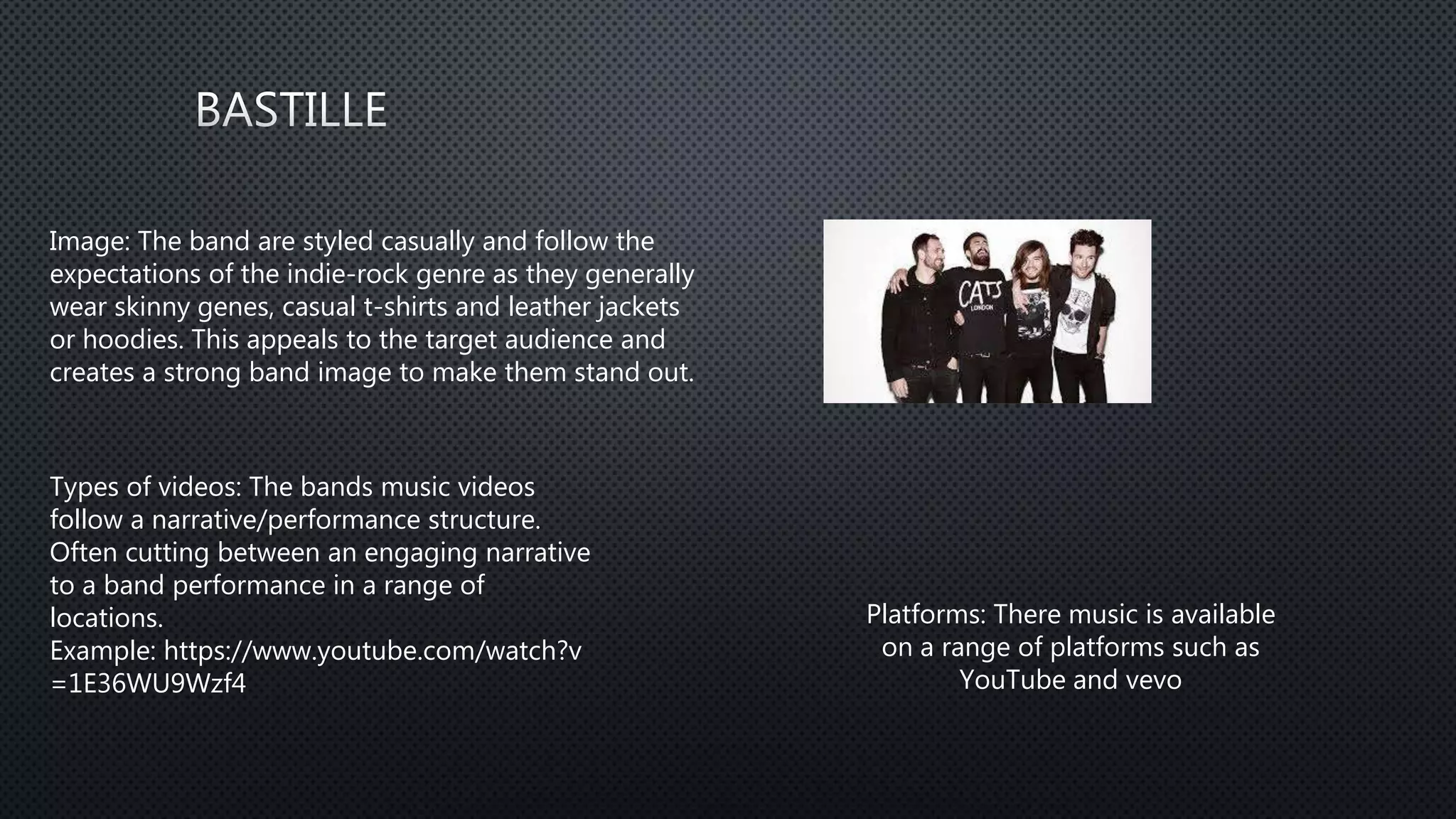 BASTILLE

Image: The band are styled casually and follow the expectations of the indie-rock genre as they generally wear skinny genes, casual t-shirts and leather jackets or hoodies. This appeals to the target audience and creates a strong band image to make them stand out.

CATS
LONDON

Types of videos: The bands music videos follow a narrative/performance structure. Often cutting between an engaging narrative to a band performance in a range of locations.
Example: https://www.youtube.com/watch?v=1E36WU9Wzf4

Platforms: There music is available on a range of platforms such as YouTube and vevo